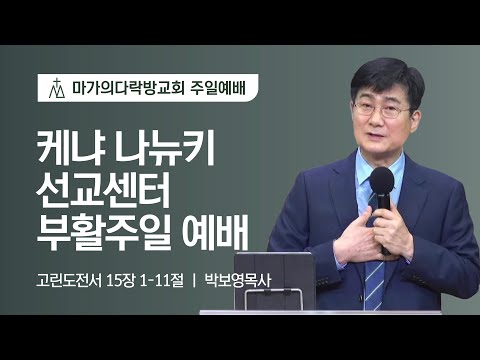 마가의다락방교회 주일예배

케냐 나뉴키
선교센터
부활주일 예배

고린도전서 15장 1-11절 | 박보영목사